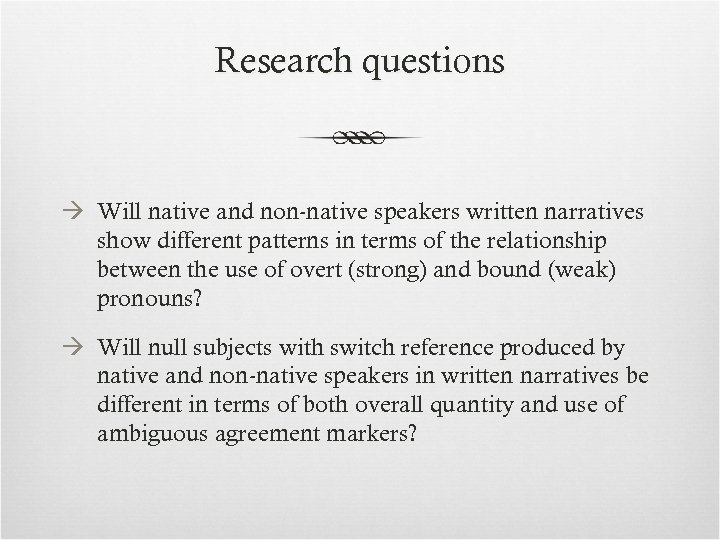 Research questions

→ Will native and non-native speakers written narratives show different patterns in terms of the relationship between the use of overt (strong) and bound (weak) pronouns?

→ Will null subjects with switch reference produced by native and non-native speakers in written narratives be different in terms of both overall quantity and use of ambiguous agreement markers?